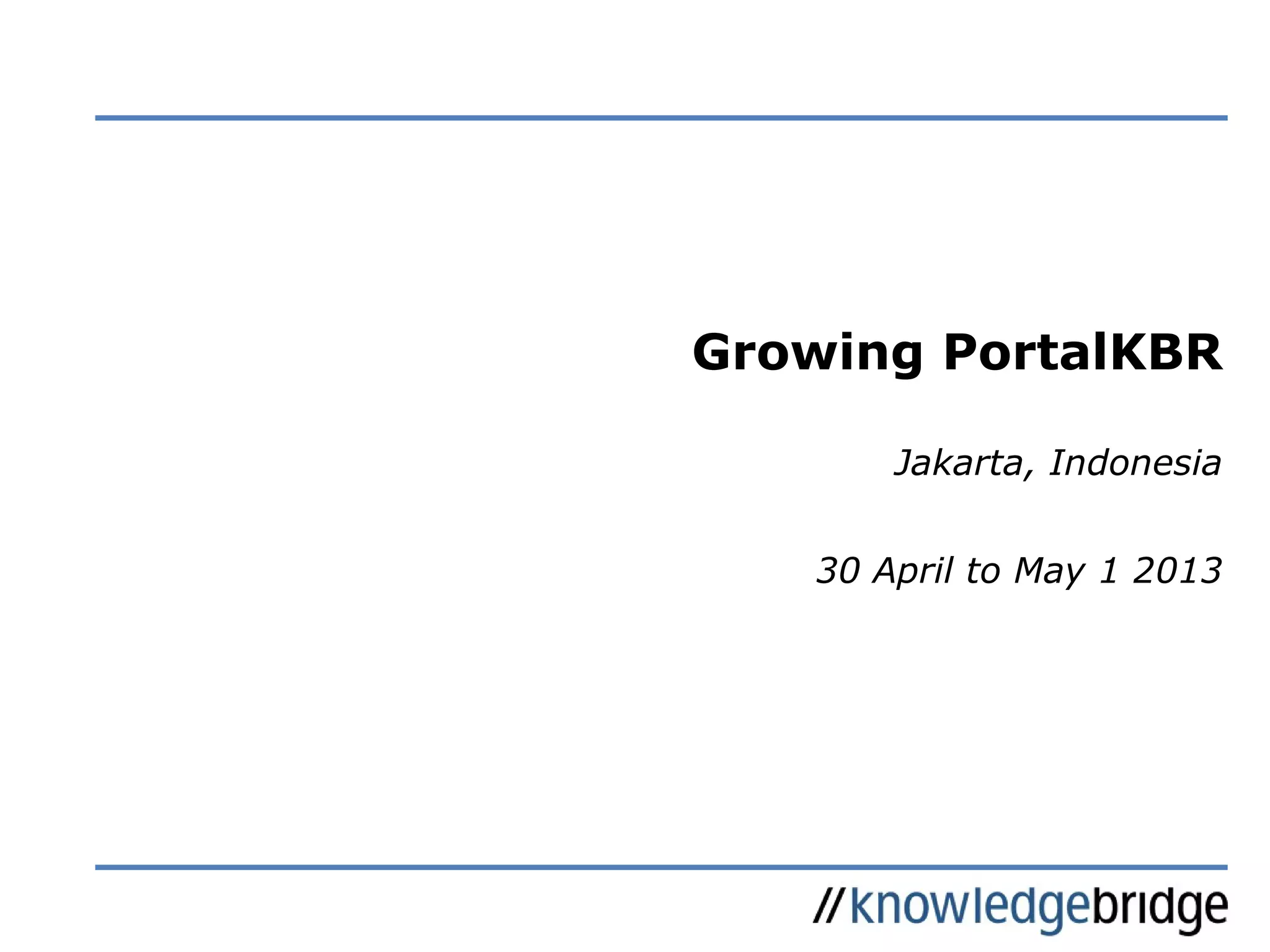 Growing PortalKBR

Jakarta, Indonesia

30 April to May 1 2013

//knowledgebridge